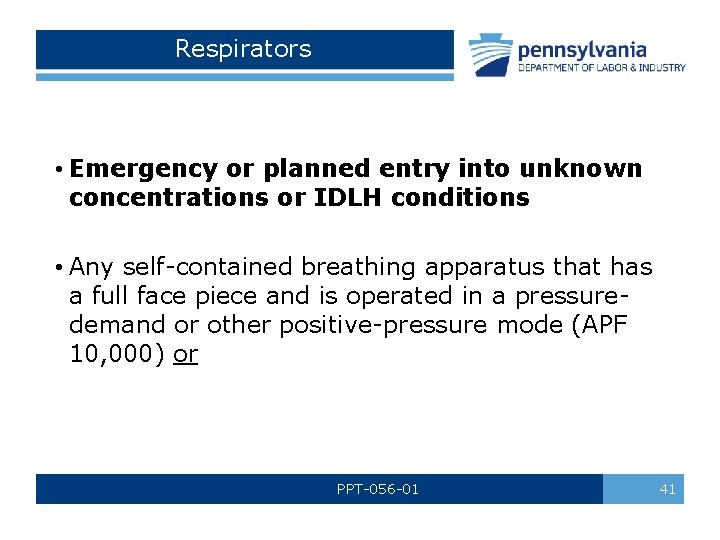 Respirators

pennsylvania
DEPARTMENT OF LABOR & INDUSTRY

• Emergency or planned entry into unknown concentrations or IDLH conditions

• Any self-contained breathing apparatus that has a full face piece and is operated in a pressure-demand or other positive-pressure mode (APF 10,000) or

PPT-056-01

41